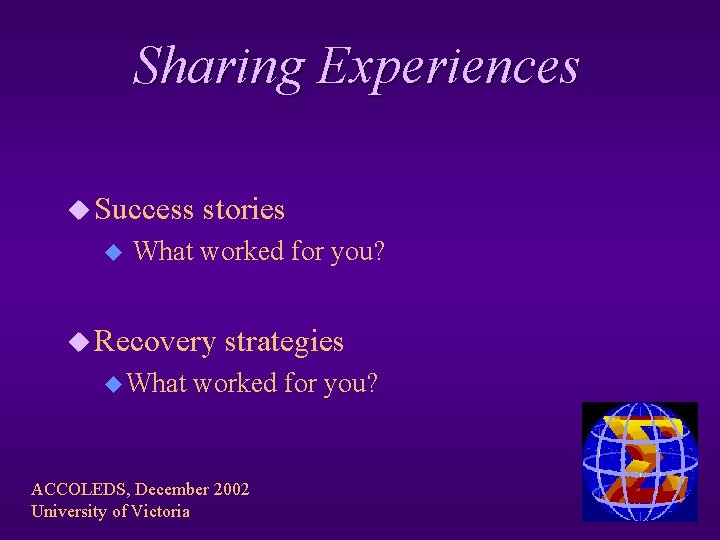 Sharing Experiences

Success stories
What worked for you?

Recovery strategies
What worked for you?

ACCOLEDS, December 2002
University of Victoria